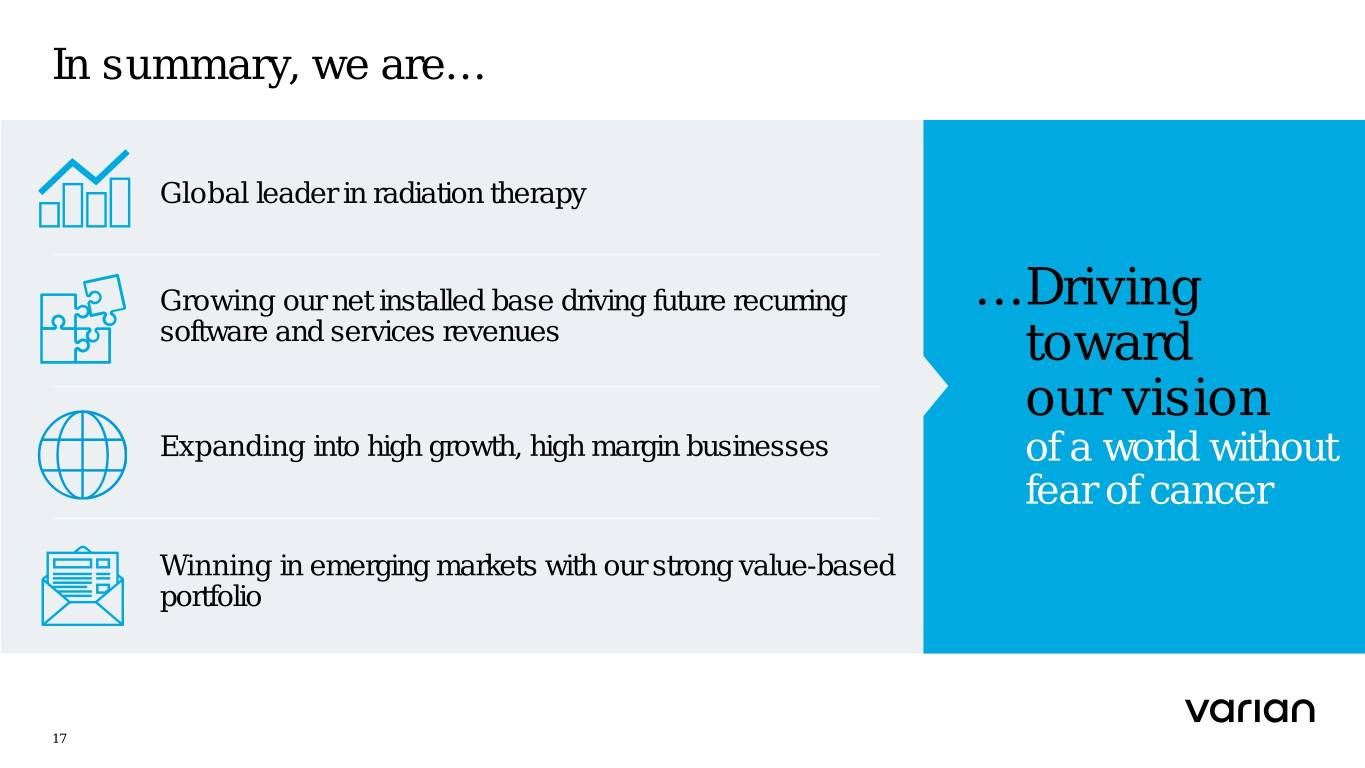 In summary, we are…

Global leader in radiation therapy

Growing our net installed base driving future recurring software and services revenues

Expanding into high growth, high margin businesses

Winning in emerging markets with our strong value-based portfolio

…Driving toward our vision of a world without fear of cancer

varian

17